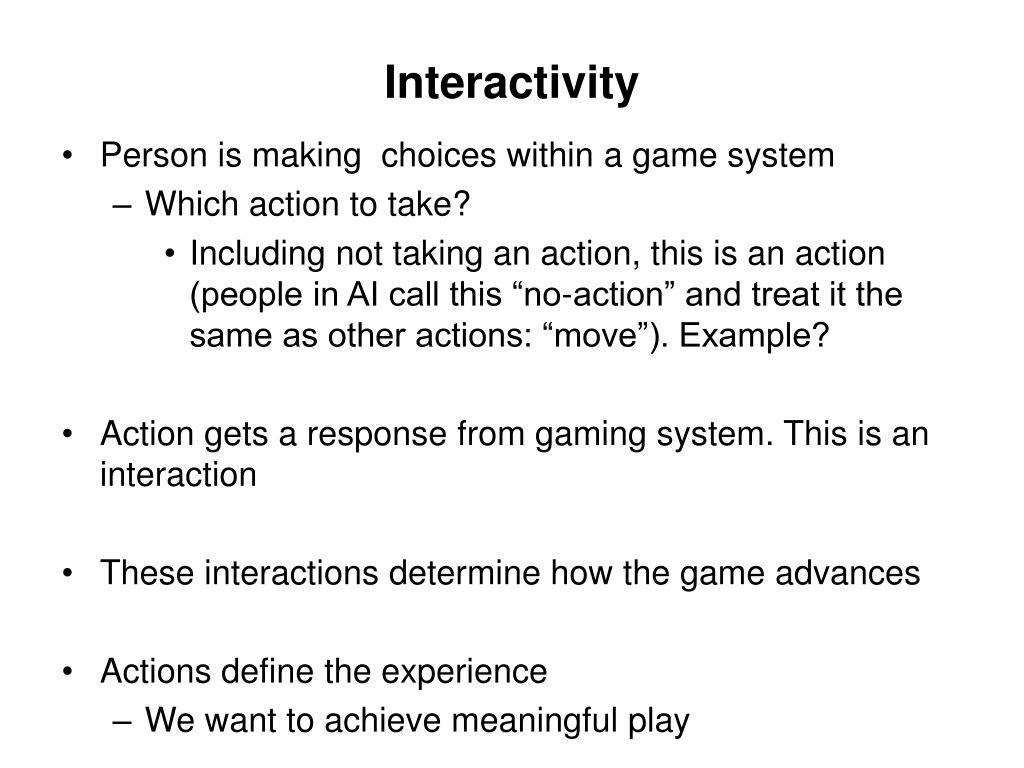 Interactivity

• Person is making choices within a game system
– Which action to take?
• Including not taking an action, this is an action (people in AI call this “no-action” and treat it the same as other actions: “move”). Example?

• Action gets a response from gaming system. This is an interaction

• These interactions determine how the game advances

• Actions define the experience
– We want to achieve meaningful play